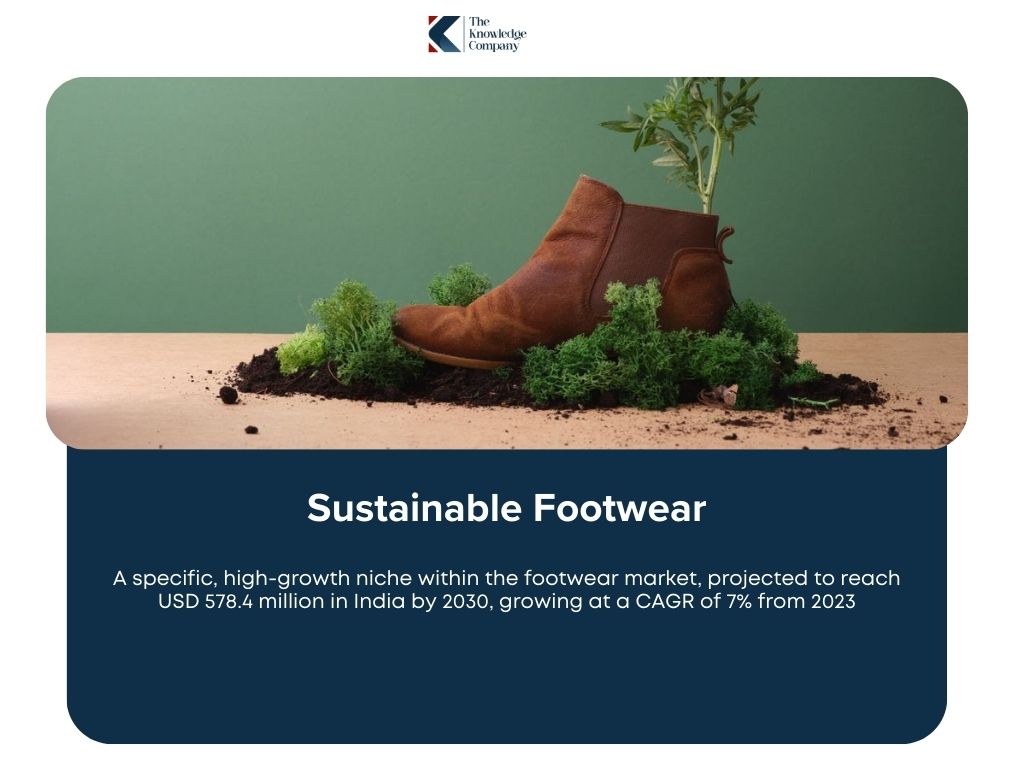 The Knowledge Company

Sustainable Footwear

A specific, high-growth niche within the footwear market, projected to reach USD 578.4 million in India by 2030, growing at a CAGR of 7% from 2023